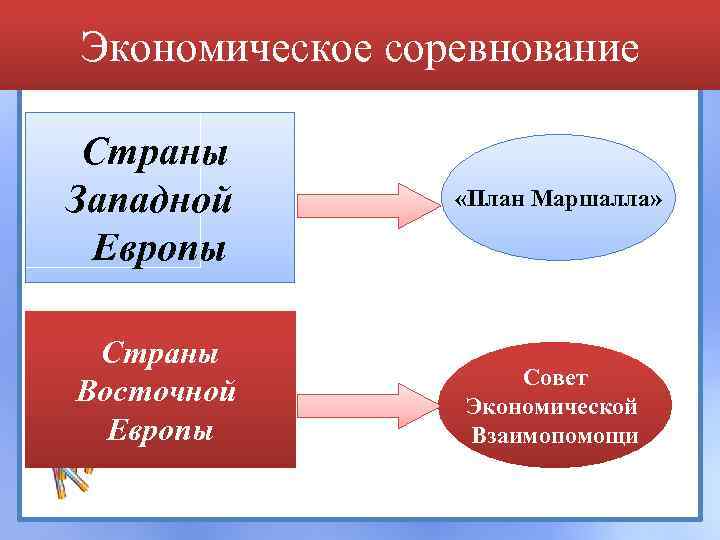 Экономическое соревнование

Страны Западной Европы

«План Маршалла»

Страны Восточной Европы

Совет Экономической Взаимопомощи